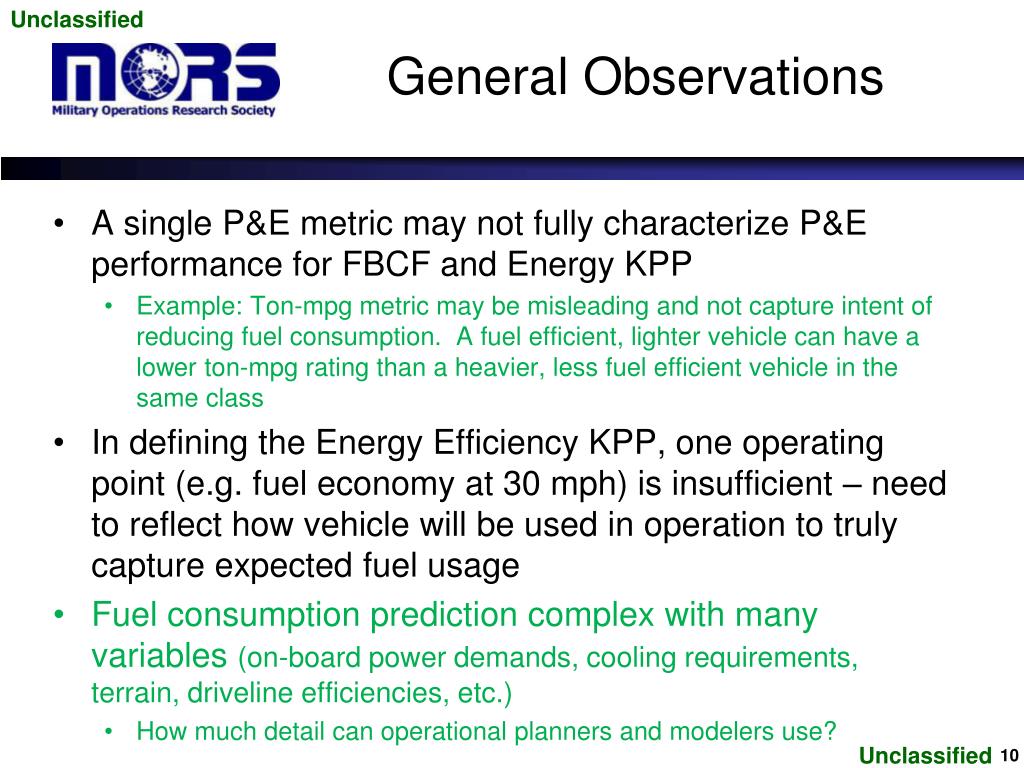 Unclassified

MORS
Military Operations Research Society

General Observations

• A single P&E metric may not fully characterize P&E performance for FBCF and Energy KPP
  • Example: Ton-mpg metric may be misleading and not capture intent of reducing fuel consumption. A fuel efficient, lighter vehicle can have a lower ton-mpg rating than a heavier, less fuel efficient vehicle in the same class
• In defining the Energy Efficiency KPP, one operating point (e.g. fuel economy at 30 mph) is insufficient – need to reflect how vehicle will be used in operation to truly capture expected fuel usage
• Fuel consumption prediction complex with many variables (on-board power demands, cooling requirements, terrain, driveline efficiencies, etc.)
  • How much detail can operational planners and modelers use?

Unclassified 10